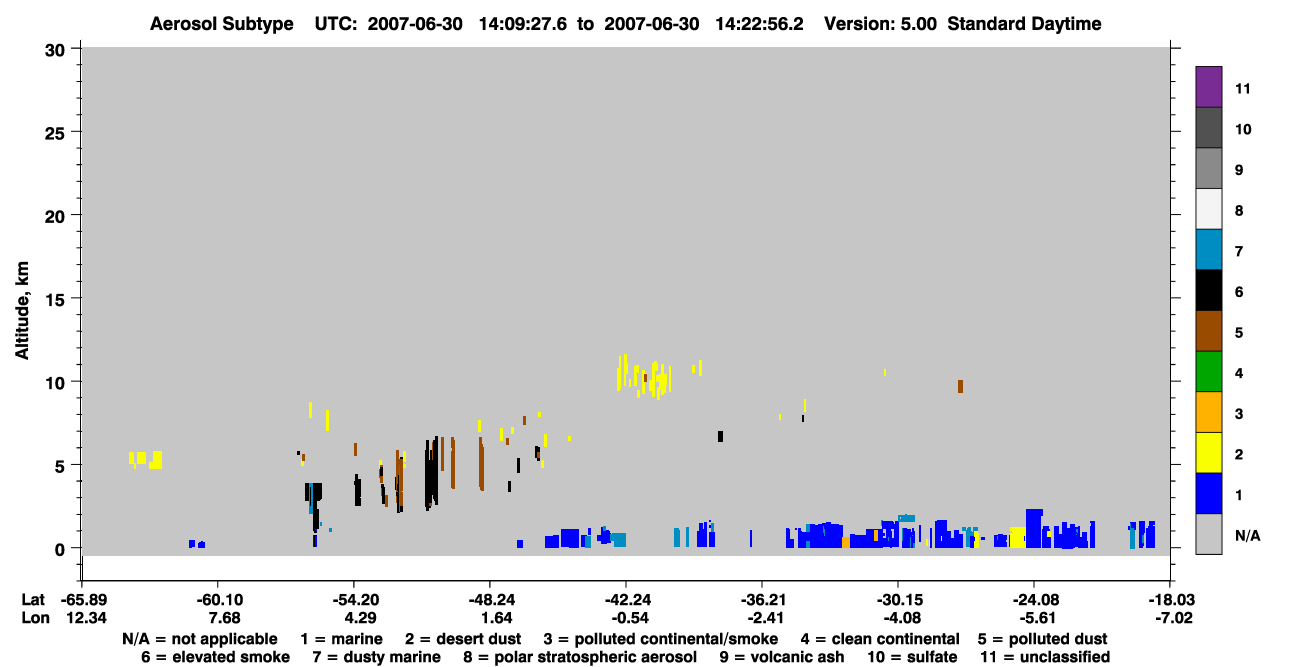 Aerosol Subtype UTC: 2007-06-30 14:09:27.6 to 2007-06-30 14:22:56.2 Version: 5.00 Standard Daytime

Altitude, km

30
25
20
15
10
5
0

11
10
9
8
7
6
5
4
3
2
1
N/A

Lat -65.89 -60.10 -54.20 -48.24 -42.24 -36.21 -30.15 -24.08 -18.03
Lon 12.34 7.68 4.29 1.64 -0.54 -2.41 -4.08 -5.61 -7.02

N/A = not applicable 1 = marine 2 = desert dust 3 = polluted continental/smoke 4 = clean continental 5 = polluted dust
6 = elevated smoke 7 = dusty marine 8 = polar stratospheric aerosol 9 = volcanic ash 10 = sulfate 11 = unclassified